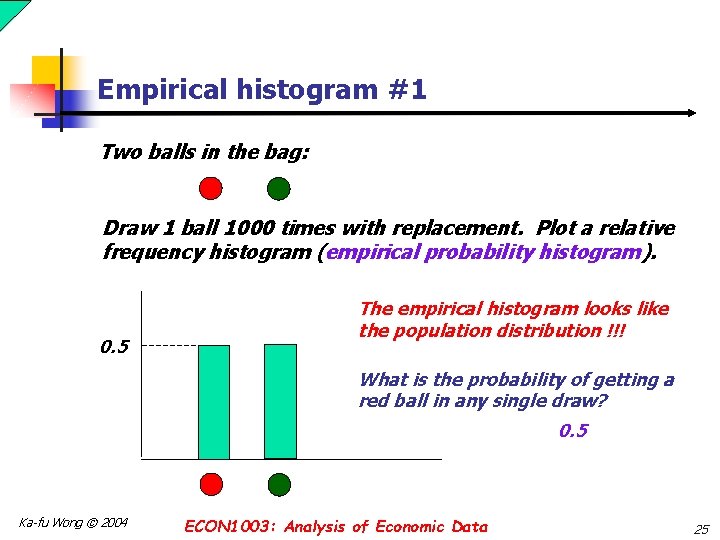 Empirical histogram #1

Two balls in the bag:

Draw 1 ball 1000 times with replacement. Plot a relative frequency histogram (empirical probability histogram).

0.5

The empirical histogram looks like the population distribution !!!

What is the probability of getting a red ball in any single draw?

0.5

Ka-fu Wong © 2004

ECON1003: Analysis of Economic Data

25